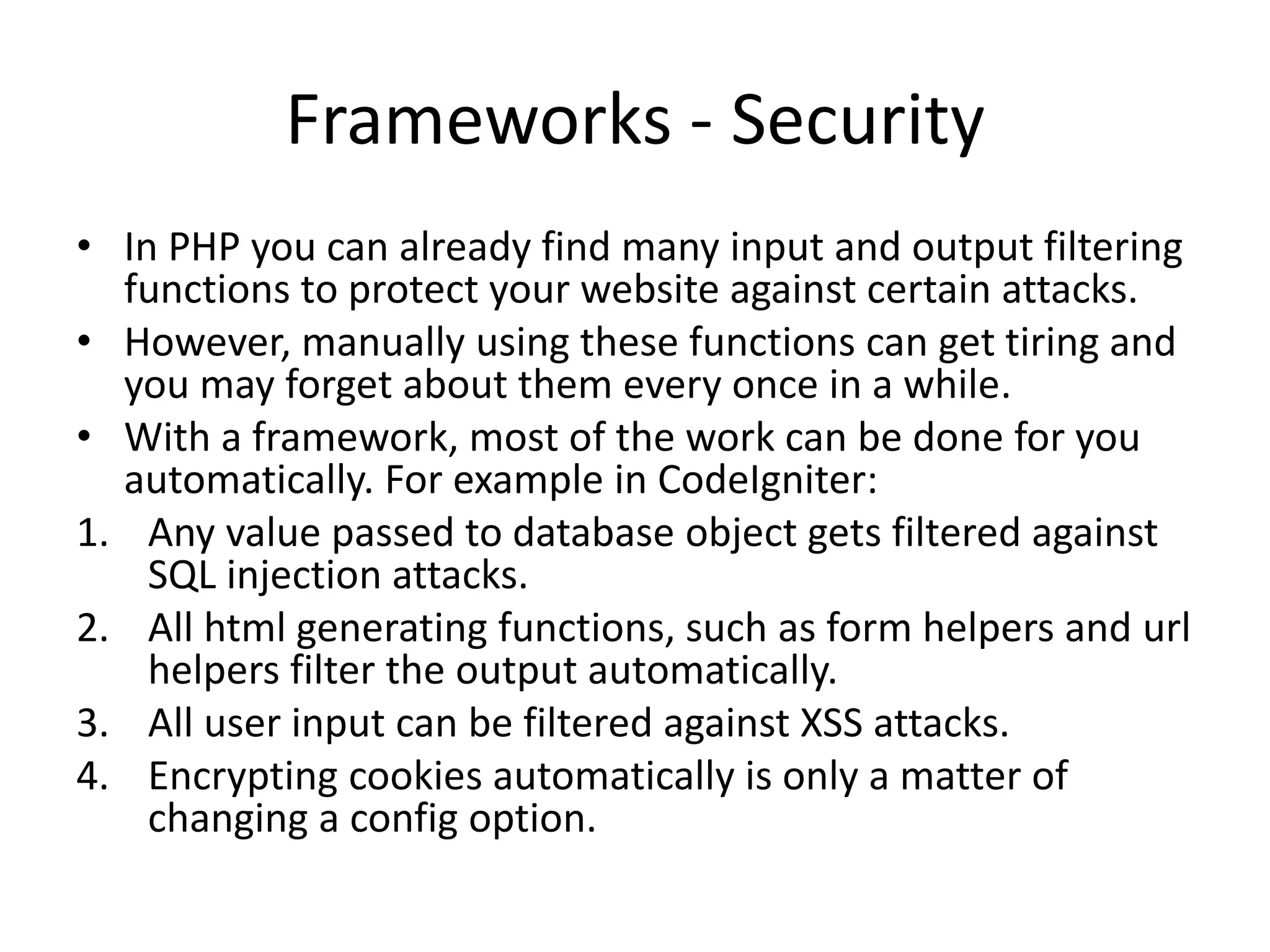 Frameworks - Security

• In PHP you can already find many input and output filtering functions to protect your website against certain attacks.
• However, manually using these functions can get tiring and you may forget about them every once in a while.
• With a framework, most of the work can be done for you automatically. For example in CodeIgniter:
1. Any value passed to database object gets filtered against SQL injection attacks.
2. All html generating functions, such as form helpers and url helpers filter the output automatically.
3. All user input can be filtered against XSS attacks.
4. Encrypting cookies automatically is only a matter of changing a config option.